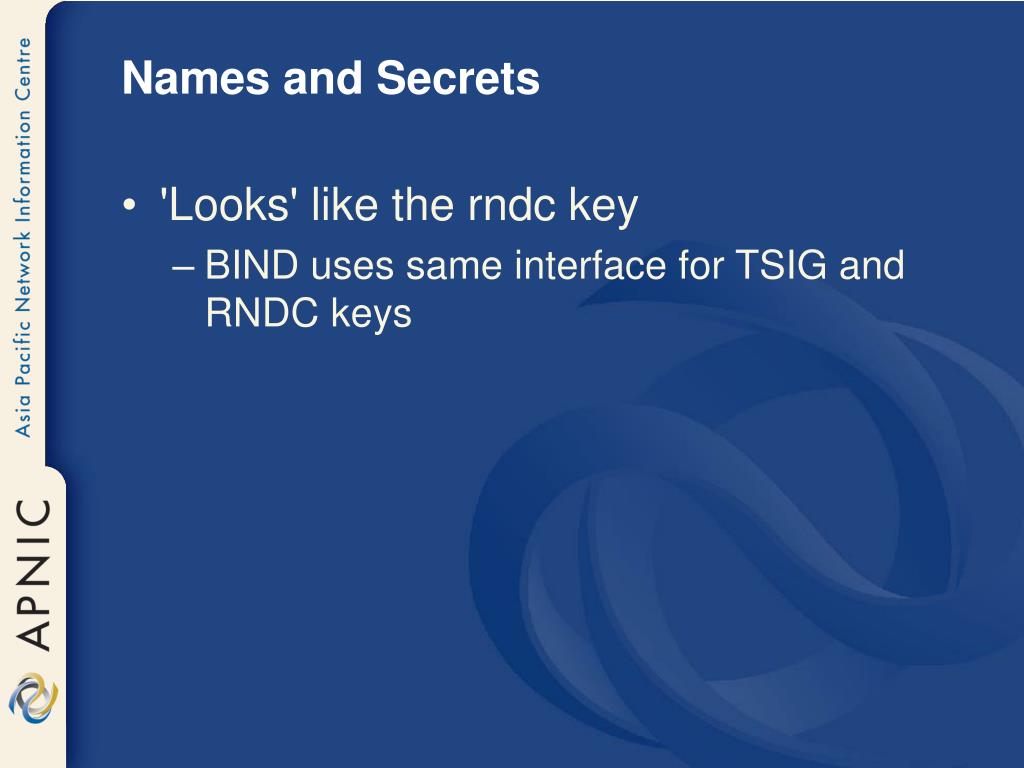 Asia Pacific Network Information Centre

APNIC

Names and Secrets

• 'Looks' like the rndc key
– BIND uses same interface for TSIG and RNDC keys